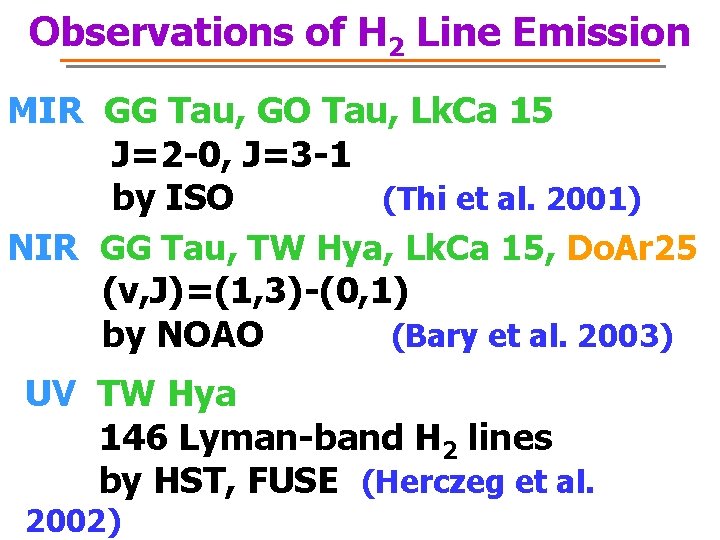 Observations of $H_2$ Line Emission

MIR GG Tau, GO Tau, LkCa 15
J=2-0, J=3-1
by ISO (Thi et al. 2001)

NIR GG Tau, TW Hya, LkCa 15, DoAr25
(v,J)=(1,3)-(0,1)
by NOAO (Bary et al. 2003)

UV TW Hya
146 Lyman-band $H_2$ lines
by HST, FUSE (Herczeg et al. 2002)